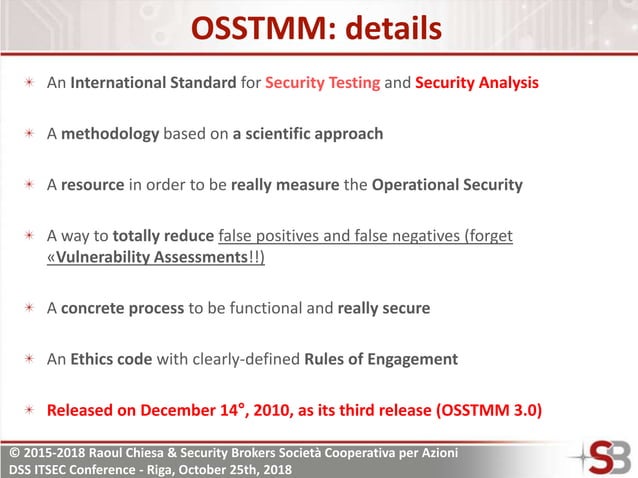 OSSTMM: details

✶ An International Standard for Security Testing and Security Analysis

✶ A methodology based on a scientific approach

✶ A resource in order to be really measure the Operational Security

✶ A way to totally reduce false positives and false negatives (forget «Vulnerability Assessments!!)

✶ A concrete process to be functional and really secure

✶ An Ethics code with clearly-defined Rules of Engagement

✶ Released on December 14°, 2010, as its third release (OSSTMM 3.0)

© 2015-2018 Raoul Chiesa & Security Brokers Società Cooperativa per Azioni
DSS ITSEC Conference - Riga, October 25th, 2018

SB